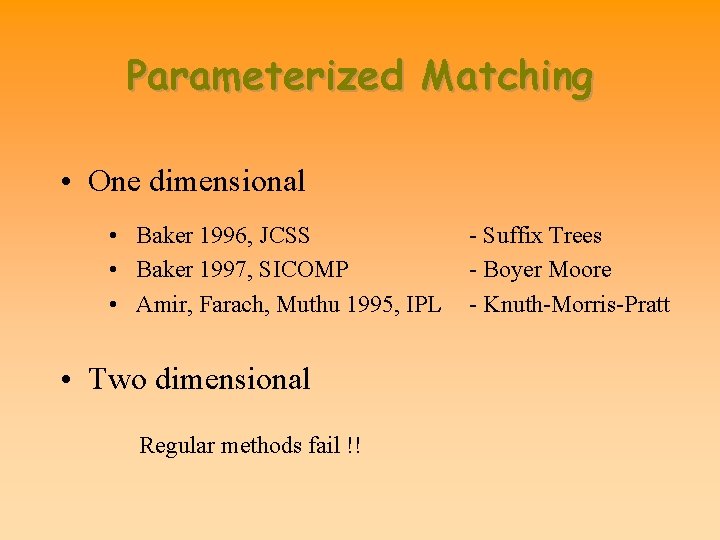 Parameterized Matching

• One dimensional

• Baker 1996, JCSS - Suffix Trees
• Baker 1997, SICOMP - Boyer Moore
• Amir, Farach, Muthu 1995, IPL - Knuth-Morris-Pratt

• Two dimensional

Regular methods fail !!